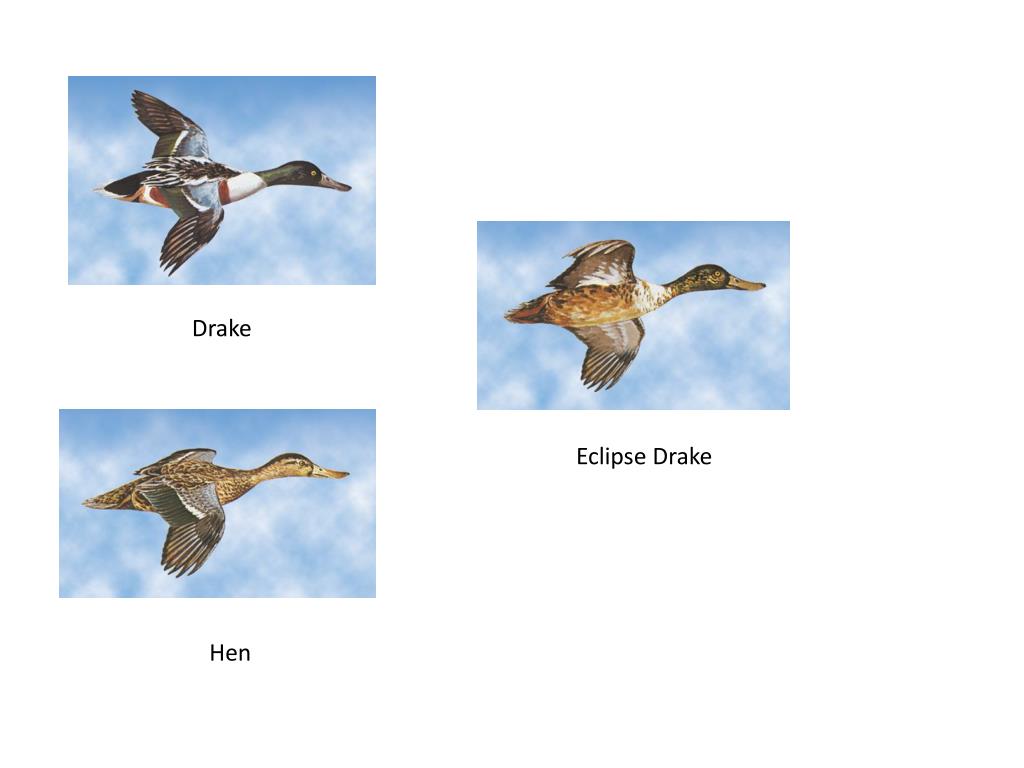 Drake

Eclipse Drake

Hen